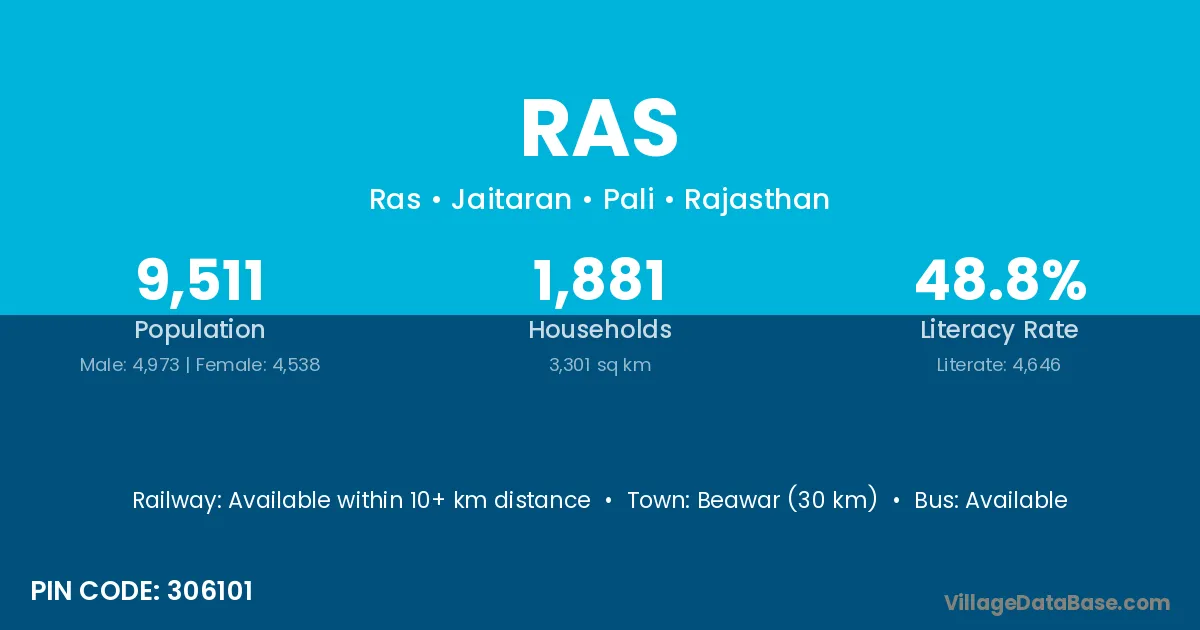 RAS

Ras • Jaitaran • Pali • Rajasthan

9,511
Population
Male: 4,973 | Female: 4,538

1,881
Households
3,301 sq km

48.8%
Literacy Rate
Literate: 4,646

Railway: Available within 10+ km distance • Town: Beawar (30 km) • Bus: Available

PIN CODE: 306101

VillageDataBase.com